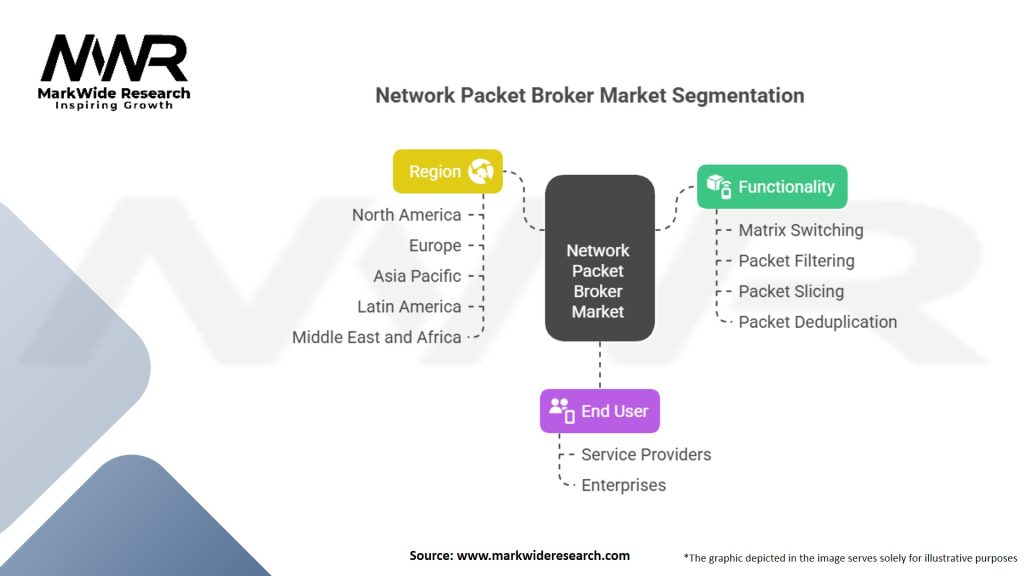 MWR
MarkWide Research
Inspiring Growth

Network Packet Broker Market Segmentation

Region
North America
Europe
Asia Pacific
Latin America
Middle East and Africa

Network Packet Broker Market

Functionality
Matrix Switching
Packet Filtering
Packet Slicing
Packet Deduplication

End User
Service Providers
Enterprises

Source: www.markwideresearch.com

*The graphic depicted in the image serves solely for illustrative purposes